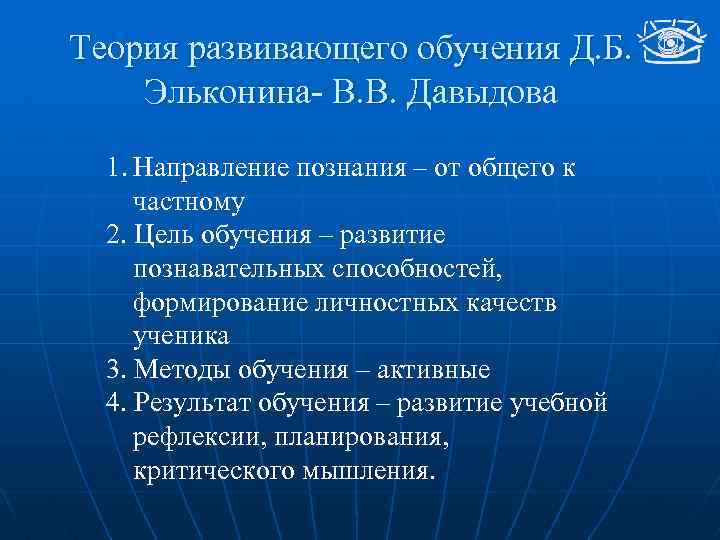 Теория развивающего обучения Д.Б. Эльконина- В.В. Давыдова

1. Направление познания – от общего к частному
2. Цель обучения – развитие познавательных способностей, формирование личностных качеств ученика
3. Методы обучения – активные
4. Результат обучения – развитие учебной рефлексии, планирования, критического мышления.